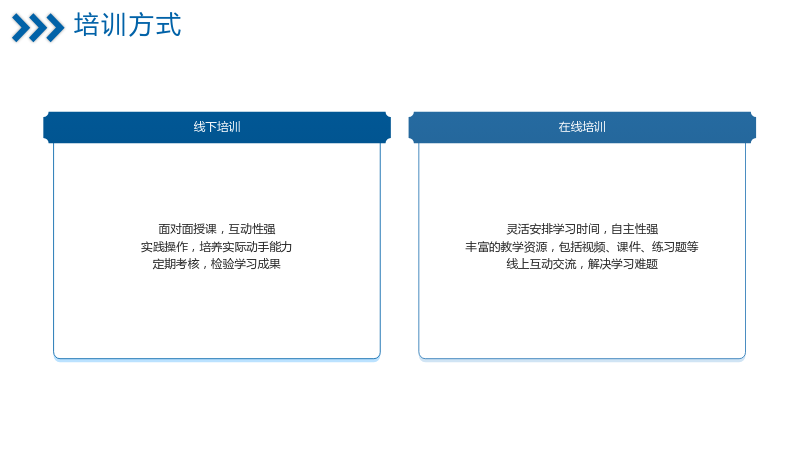 培训方式

线下培训

面对面授课，互动性强
实践操作，培养实际动手能力
定期考核，检验学习成果

在线培训

灵活安排学习时间，自主性强
丰富的教学资源，包括视频、课件、练习题等
线上互动交流，解决学习难题